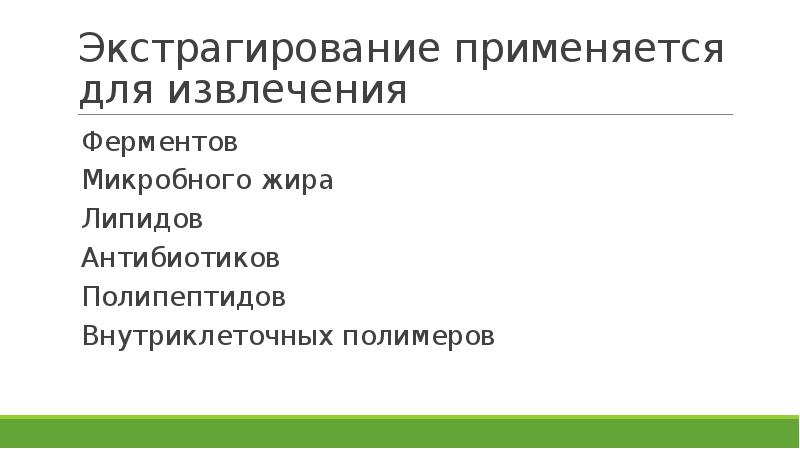 Экстрагирование применяется для извлечения

Ферментов
Микробного жира
Липидов
Антибиотиков
Полипептидов
Внутриклеточных полимеров